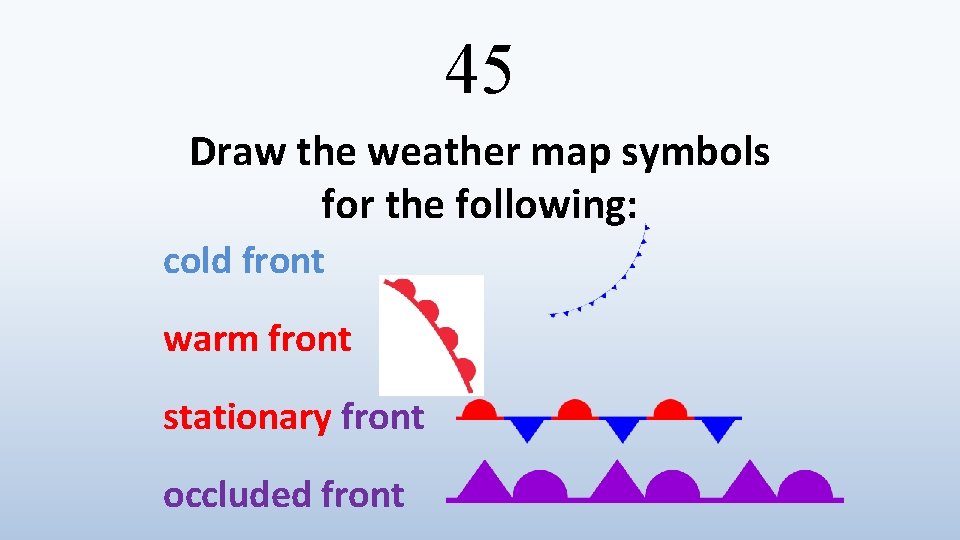 45

Draw the weather map symbols for the following:

cold front

warm front

stationary front

occluded front